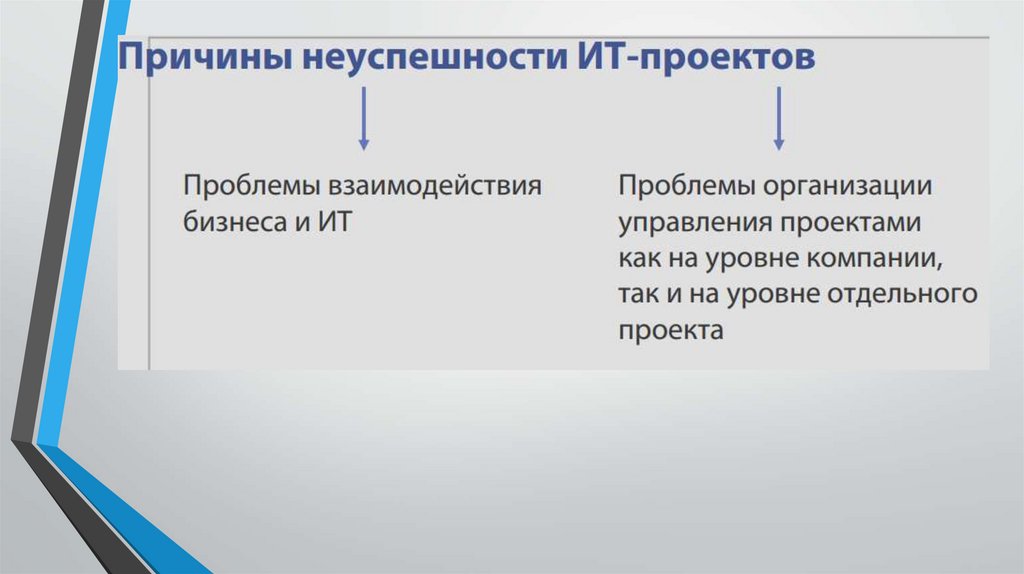 Причины неуспешности ИТ-проектов

Проблемы взаимодействия бизнеса и ИТ

Проблемы организации управления проектами как на уровне компании, так и на уровне отдельного проекта